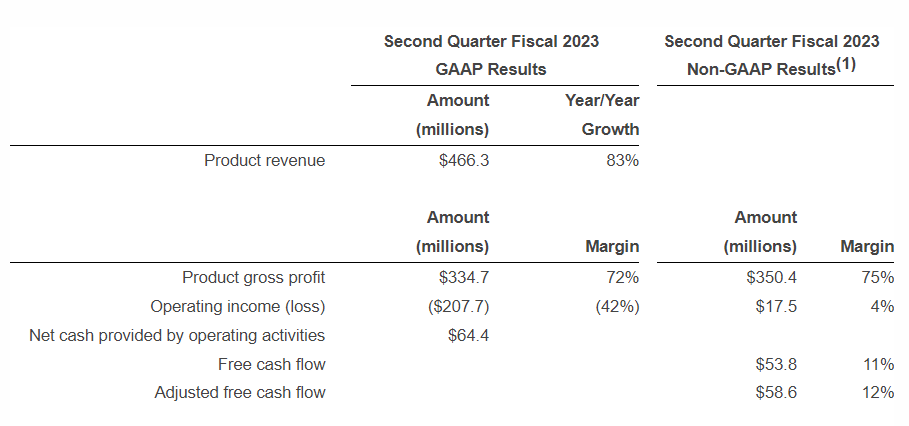 | | Second Quarter Fiscal 2023 GAAP Results | | Second Quarter Fiscal 2023 Non-GAAP Results$^{(1)}$ | |
|---|---|---|---|---|
| | Amount (millions) | Year/Year Growth | | |
| Product revenue | \$466.3 | 83% | | |
| | Amount (millions) | Margin | Amount (millions) | Margin |
| Product gross profit | \$334.7 | 72% | \$350.4 | 75% |
| Operating income (loss) | (\$207.7) | (42%) | \$17.5 | 4% |
| Net cash provided by operating activities | \$64.4 | | | |
| Free cash flow | | | \$53.8 | 11% |
| Adjusted free cash flow | | | \$58.6 | 12% |